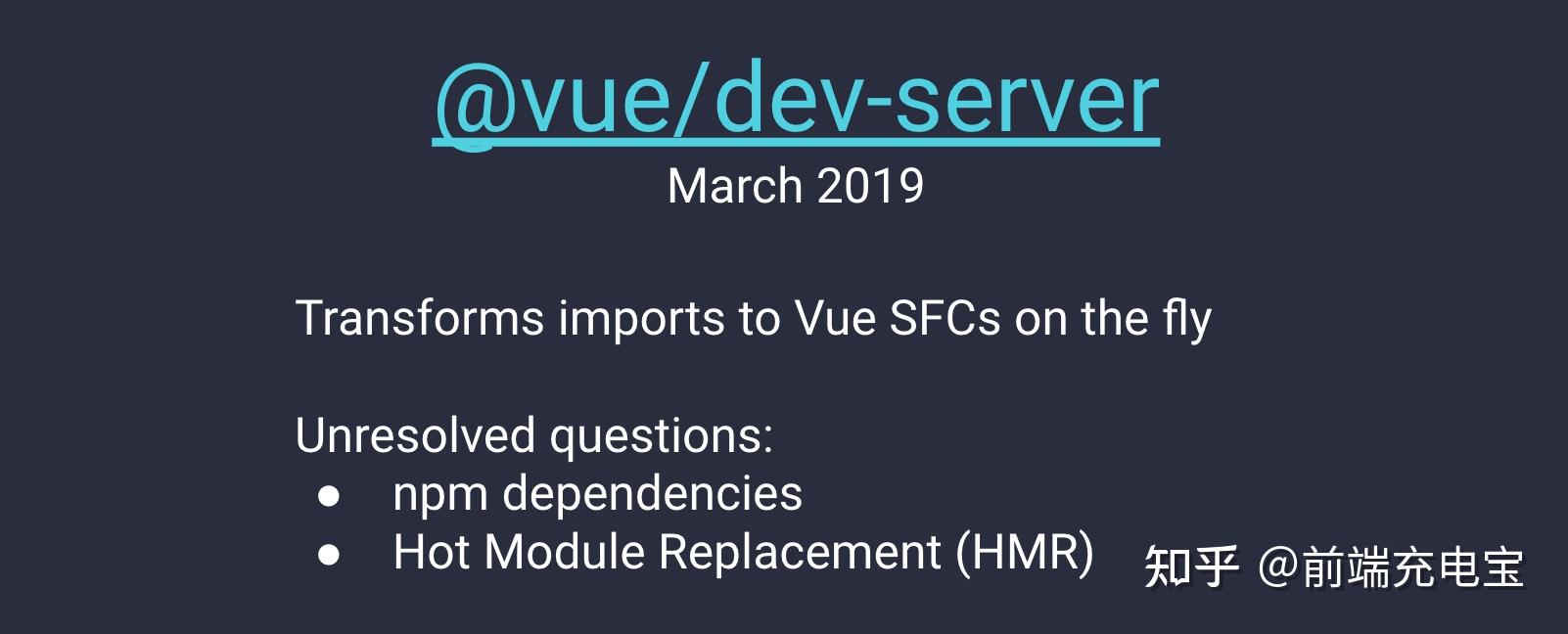 @vue/dev-server
March 2019

Transforms imports to Vue SFCs on the fly

Unresolved questions:
● npm dependencies
● Hot Module Replacement (HMR)

知乎 @前端充电宝